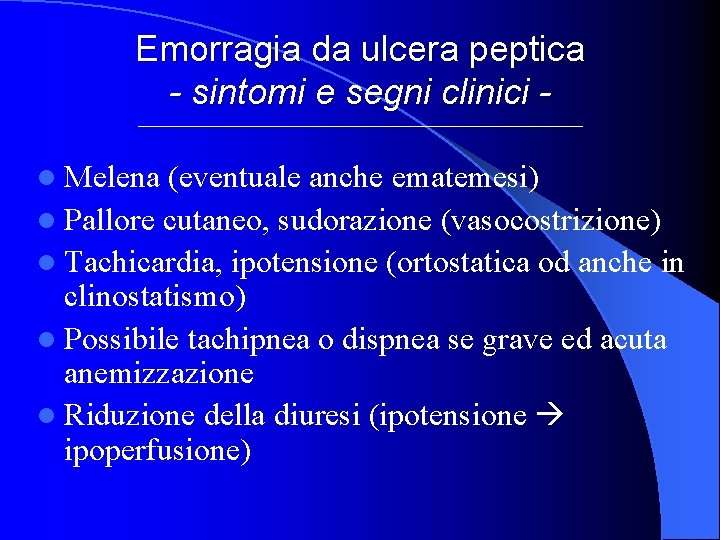 Emorragia da ulcera peptica
- sintomi e segni clinici -

- Melena (eventuale anche ematemesi)
- Pallore cutaneo, sudorazione (vasocostrizione)
- Tachicardia, ipotensione (ortostatica od anche in clinostatismo)
- Possibile tachipnea o dispnea se grave ed acuta anemizzazione
- Riduzione della diuresi (ipotensione → ipoperfusione)